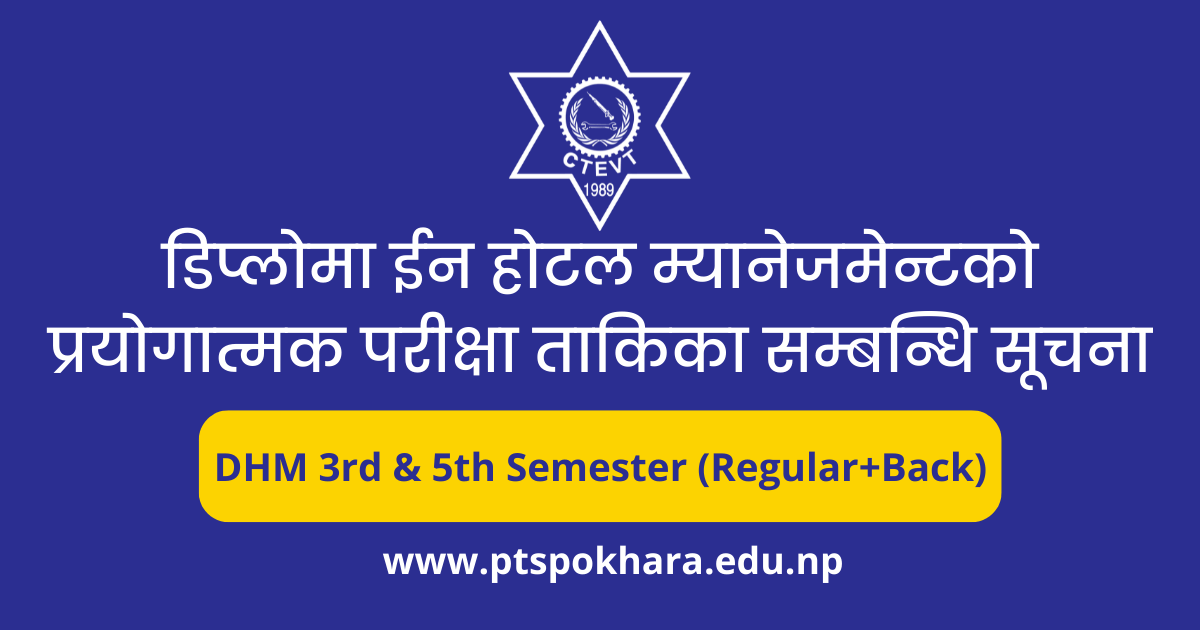 CTEVT
1989

डिप्लोमा ईन होटल म्यानेजमेन्टको प्रयोगात्मक परीक्षा ताकिका सम्बन्धि सूचना

DHM 3rd & 5th Semester (Regular+Back)

www.ptspokhara.edu.np